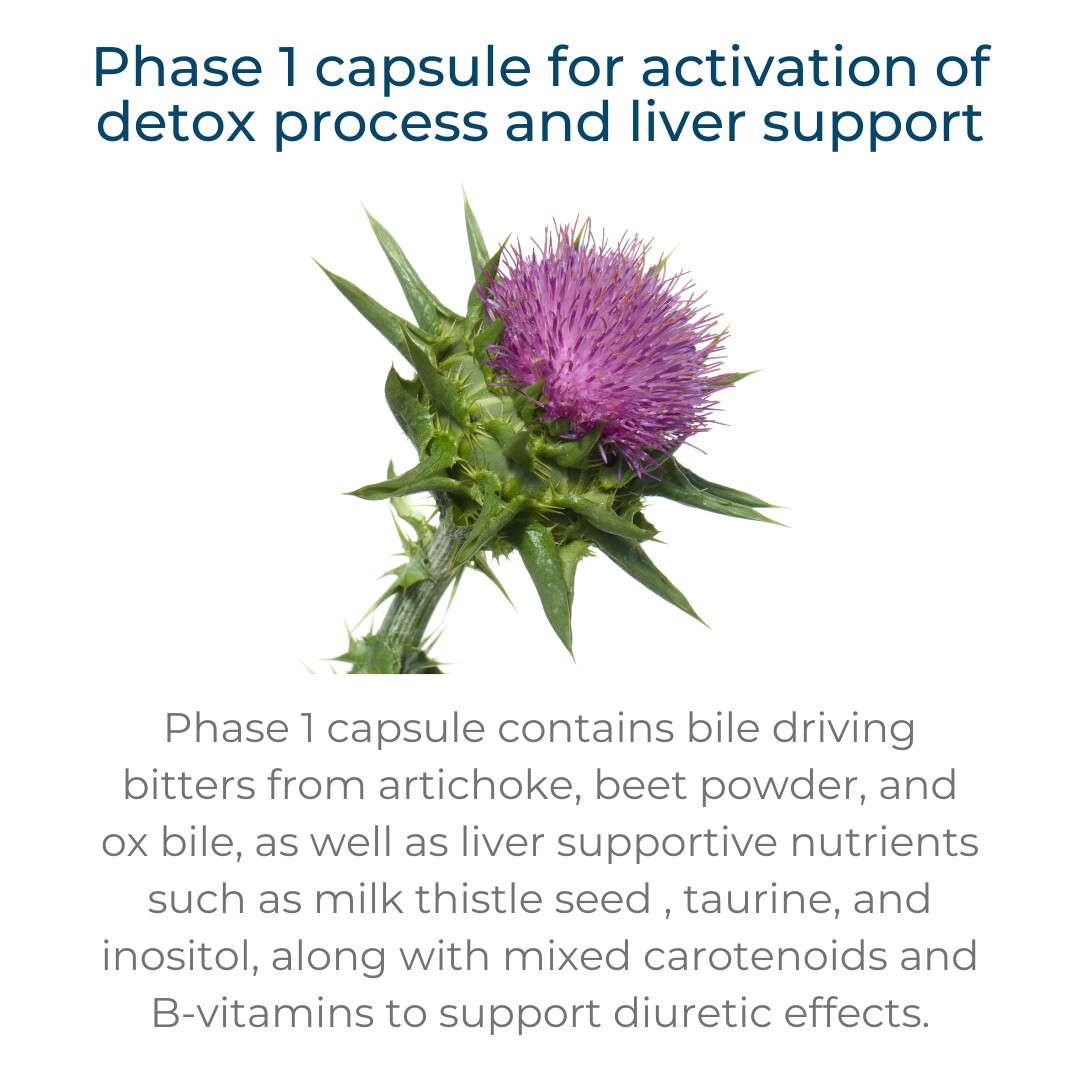 Phase 1 capsule for activation of detox process and liver support

Phase 1 capsule contains bile driving bitters from artichoke, beet powder, and ox bile, as well as liver supportive nutrients such as milk thistle seed , taurine, and inositol, along with mixed carotenoids and B-vitamins to support diuretic effects.